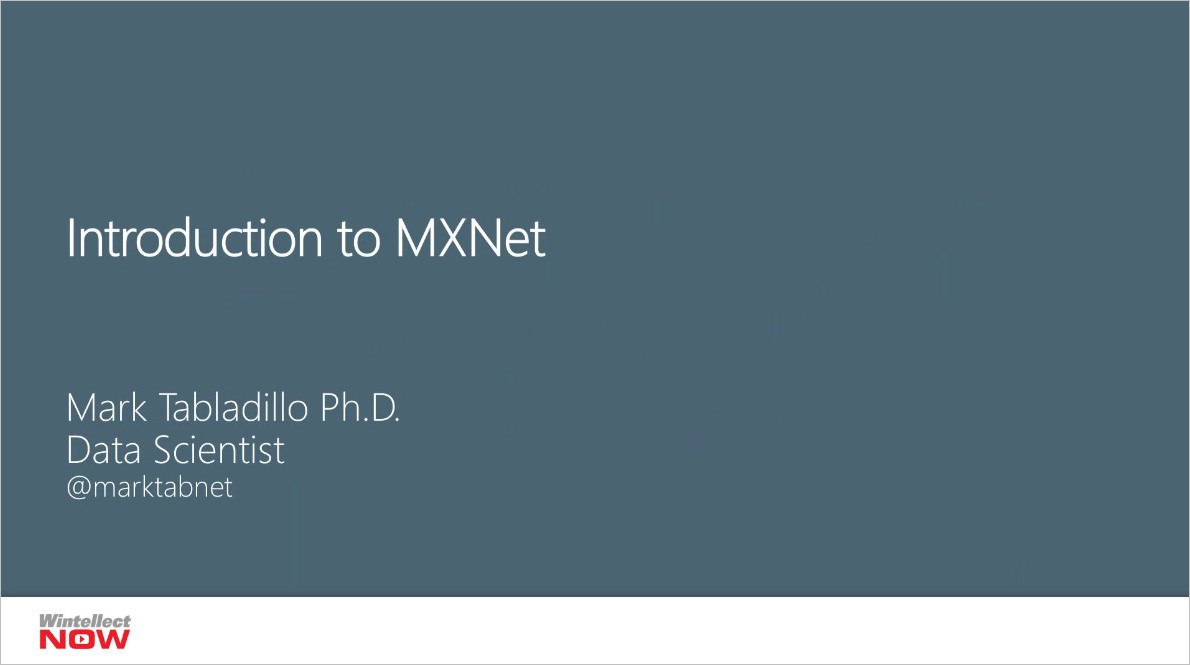 Introduction to MXNet

Mark Tabladillo Ph.D.
Data Scientist
@marktabnet

Wintellect
NOW